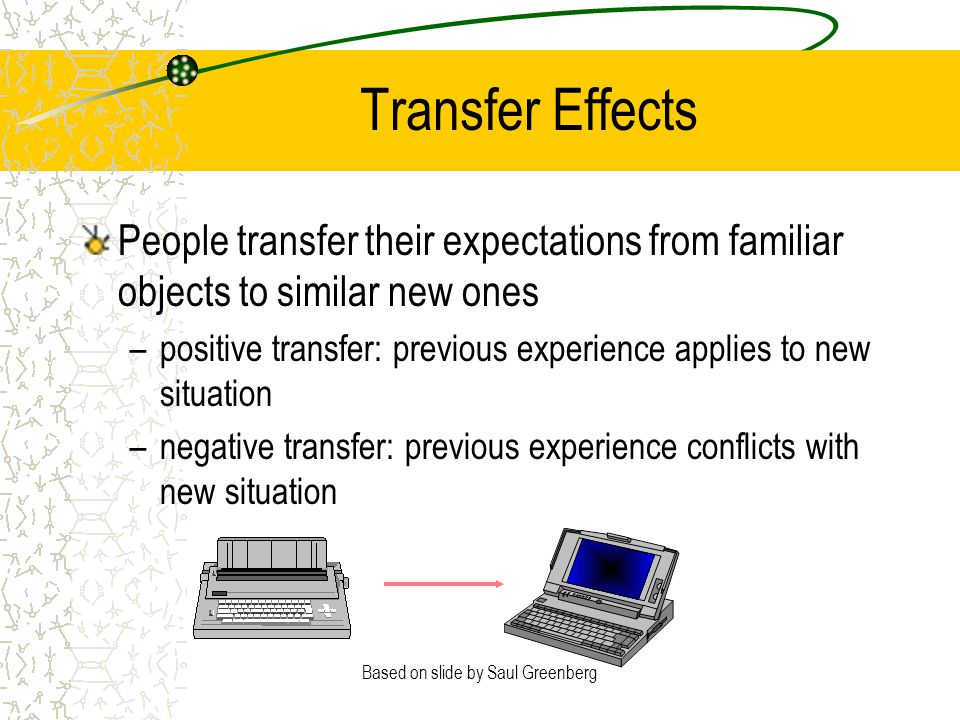 Transfer Effects

People transfer their expectations from familiar objects to similar new ones

– positive transfer: previous experience applies to new situation

– negative transfer: previous experience conflicts with new situation

Based on slide by Saul Greenberg